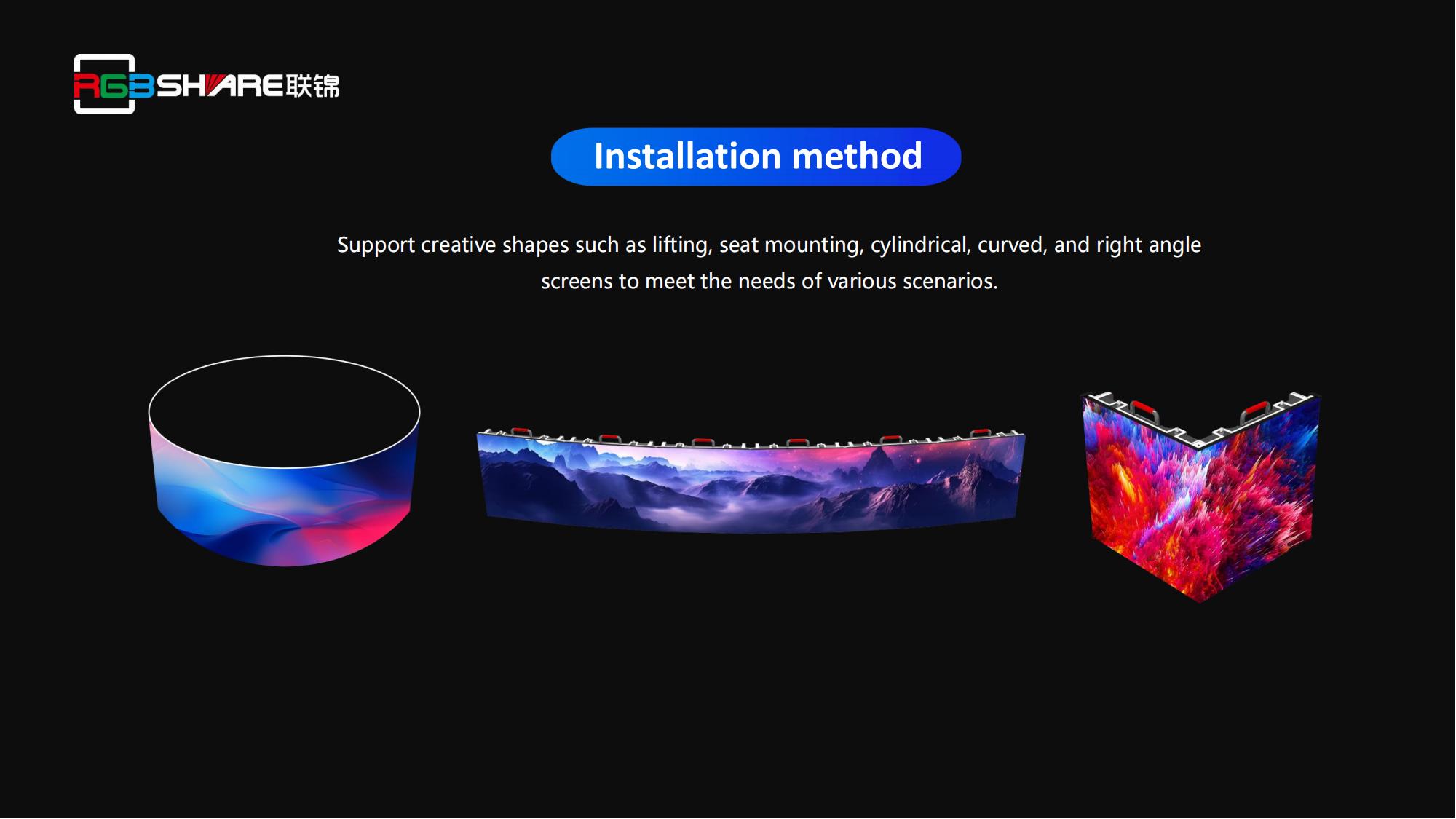 RGBSHARE联锦

Installation method

Support creative shapes such as lifting, seat mounting, cylindrical, curved, and right angle screens to meet the needs of various scenarios.